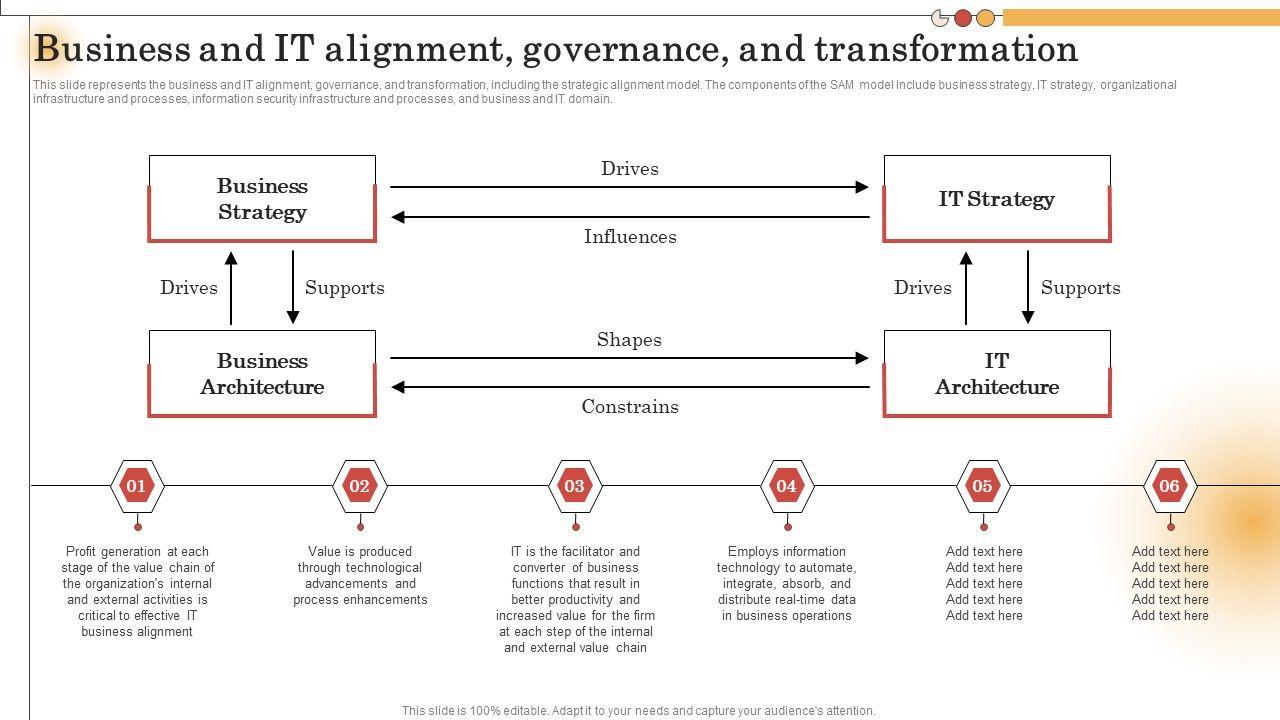 Business and IT alignment, governance, and transformation

This slide represents the business and IT alignment, governance, and transformation, including the strategic alignment model. The components of the SAM model include business strategy, IT strategy, organizational infrastructure and processes, information security infrastructure and processes, and business and IT domain.

Business Strategy

Drives

Influences

IT Strategy

Drives

Supports

Drives

Supports

Business Architecture

Shapes

Constrains

IT Architecture

01

Profit generation at each stage of the value chain of the organization's internal and external activities is critical to effective IT business alignment

02

Value is produced through technological advancements and process enhancements

03

IT is the facilitator and converter of business functions that result in better productivity and increased value for the firm at each step of the internal and external value chain

04

Employs information technology to automate, integrate, absorb, and distribute real-time data in business operations

05

Add text here
Add text here
Add text here
Add text here
Add text here

06

Add text here
Add text here
Add text here
Add text here
Add text here

This slide is 100% editable. Adapt it to your needs and capture your audience's attention.